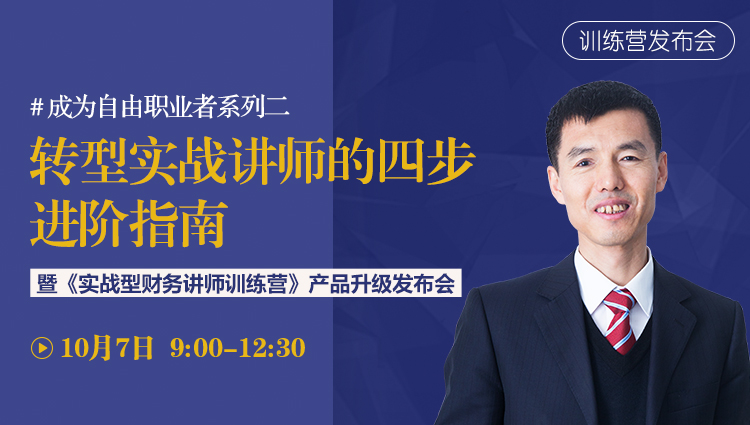 训练营发布会

# 成为自由职业者系列二

转型实战讲师的四步进阶指南

暨《实战型财务讲师训练营》产品升级发布会

10月7日 9:00-12:30